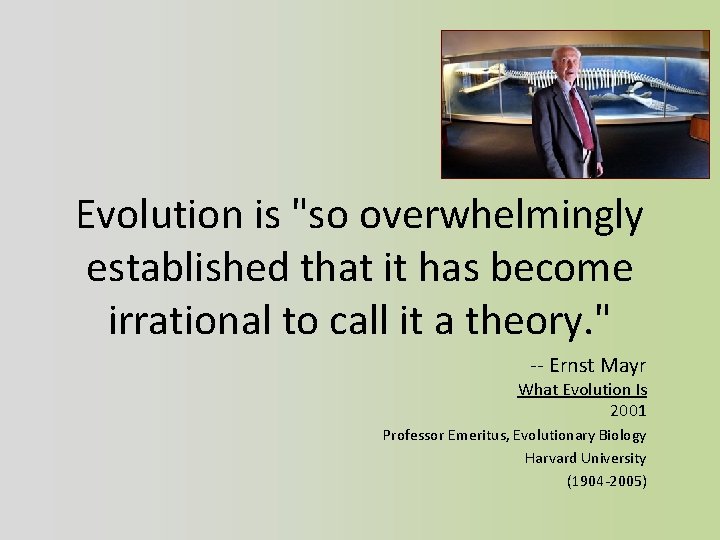 Evolution is "so overwhelmingly established that it has become irrational to call it a theory."

-- Ernst Mayr
What Evolution Is
2001
Professor Emeritus, Evolutionary Biology
Harvard University
(1904-2005)